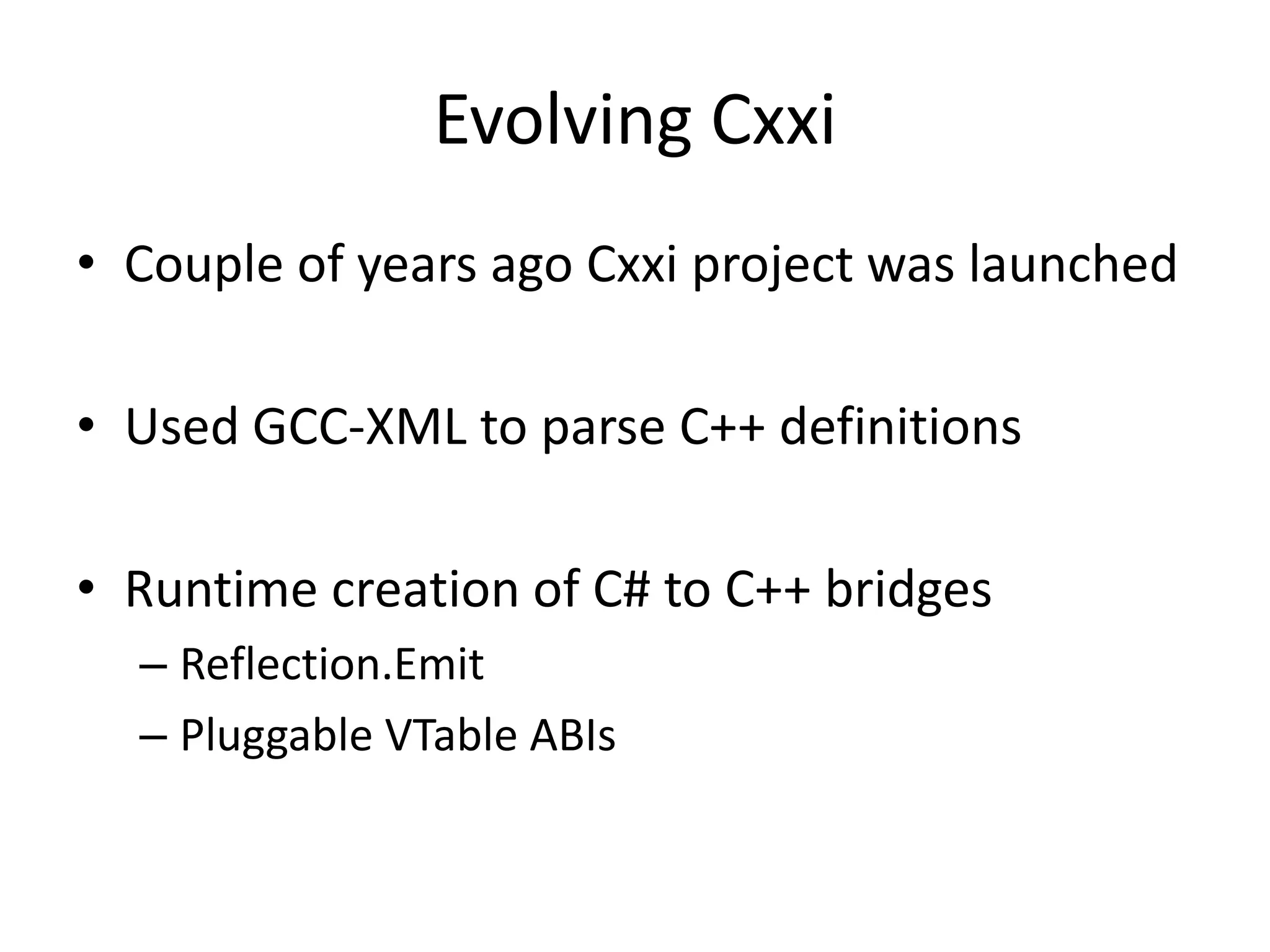 Evolving Cxxi

• Couple of years ago Cxxi project was launched

• Used GCC-XML to parse C++ definitions

• Runtime creation of C# to C++ bridges
  – Reflection.Emit
  – Pluggable VTable ABIs